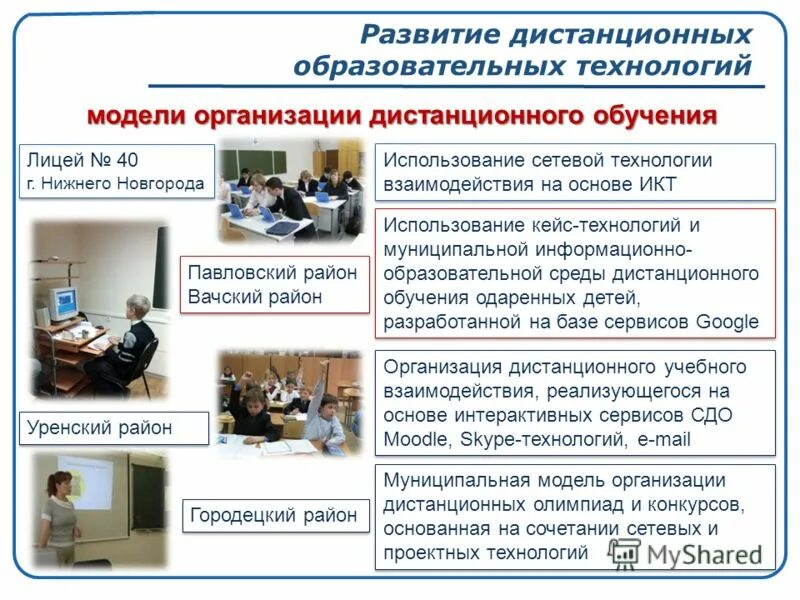 Развитие дистанционных образовательных технологий

модели организации дистанционного обучения

Лицей № 40
г. Нижнего Новгорода

Использование сетевой технологии взаимодействия на основе ИКТ

Павловский район
Вачский район

Использование кейс-технологий и муниципальной информационно-образовательной среды дистанционного обучения одаренных детей, разработанной на базе сервисов Google

Уренский район

Организация дистанционного учебного взаимодействия, реализующегося на основе интерактивных сервисов СДО Moodle, Skype-технологий, e-mail

Городецкий район

Муниципальная модель организации дистанционных олимпиад и конкурсов, основанная на сочетании сетевых и проектных технологий

MyShared